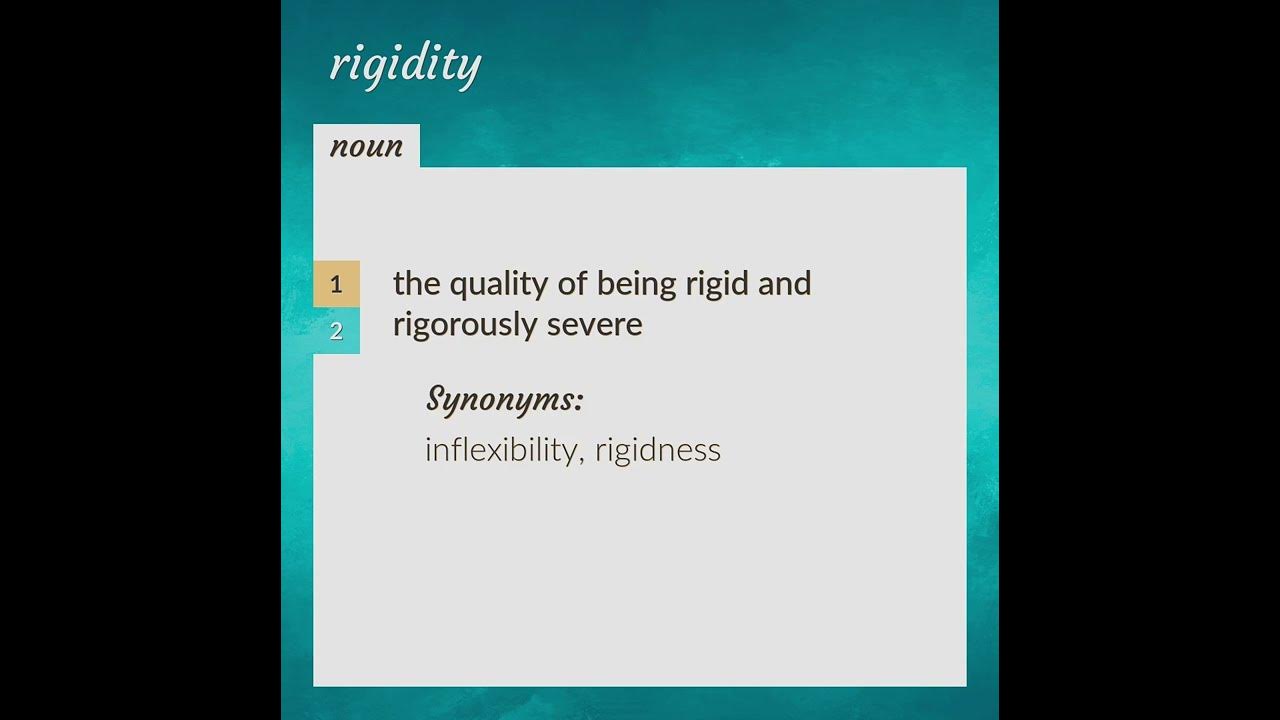 rigidity

noun

1
2

the quality of being rigid and rigorously severe

Synonyms:
inflexibility, rigidness